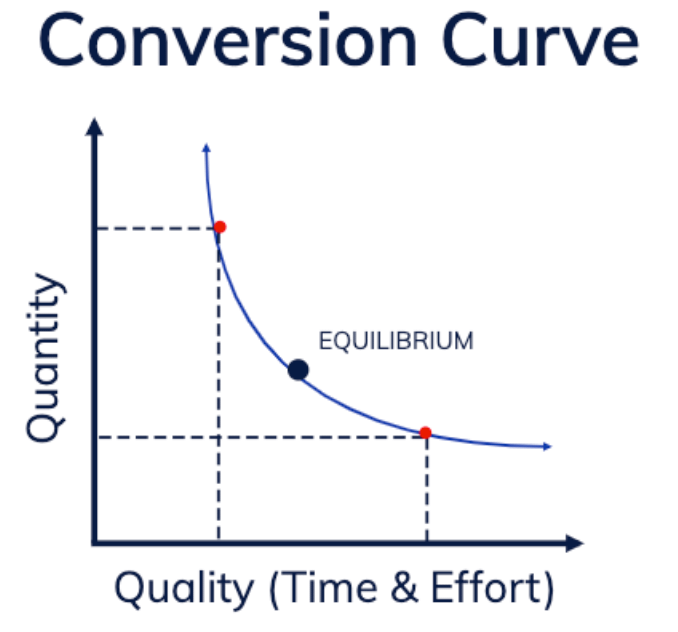 Conversion Curve

Quantity

EQUILIBRIUM

Quality (Time & Effort)